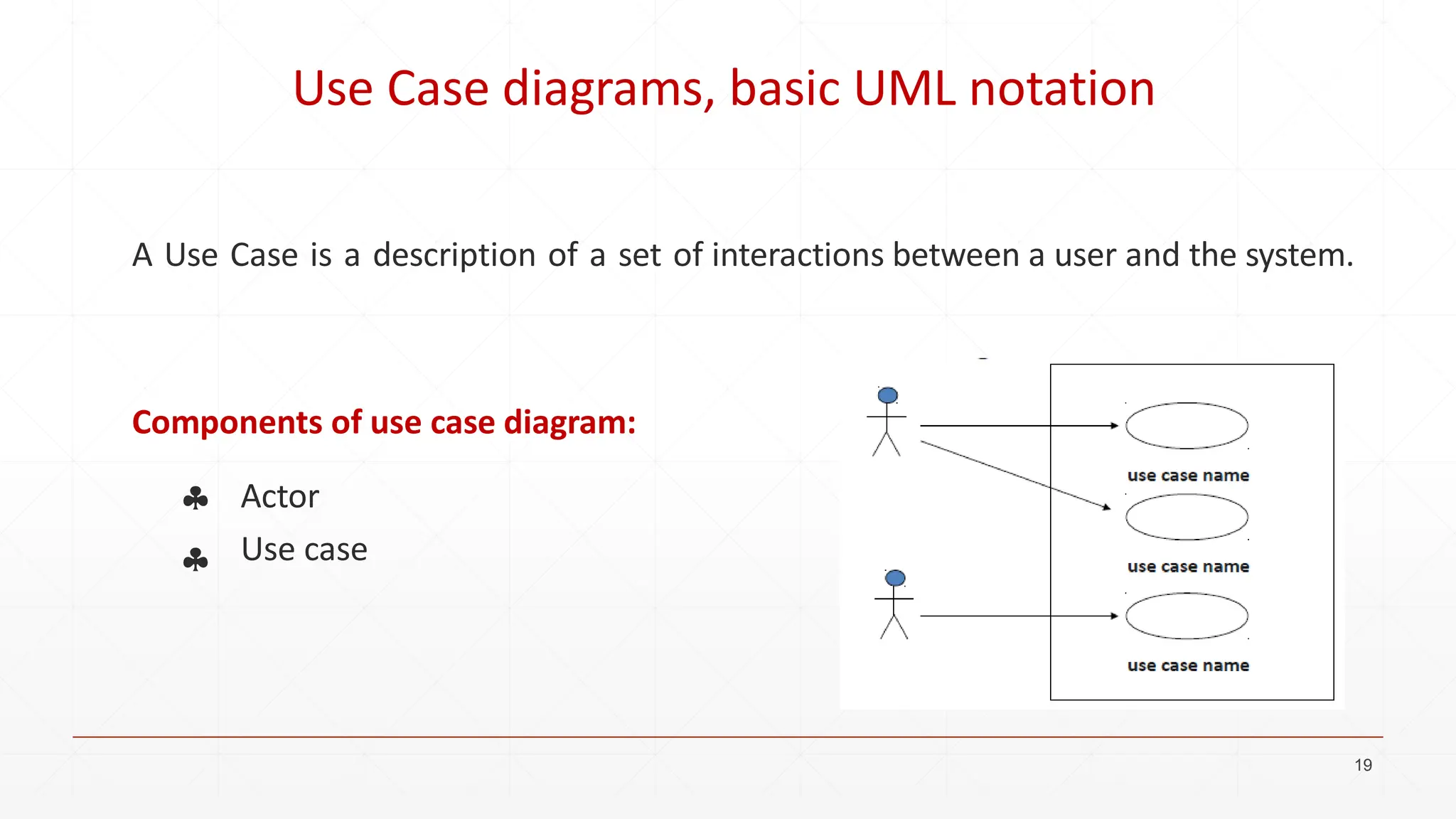 Use Case diagrams, basic UML notation

A Use Case is a description of a set of interactions between a user and the system.

Components of use case diagram:

♣ Actor
♣ Use case

use case name

use case name

use case name

19